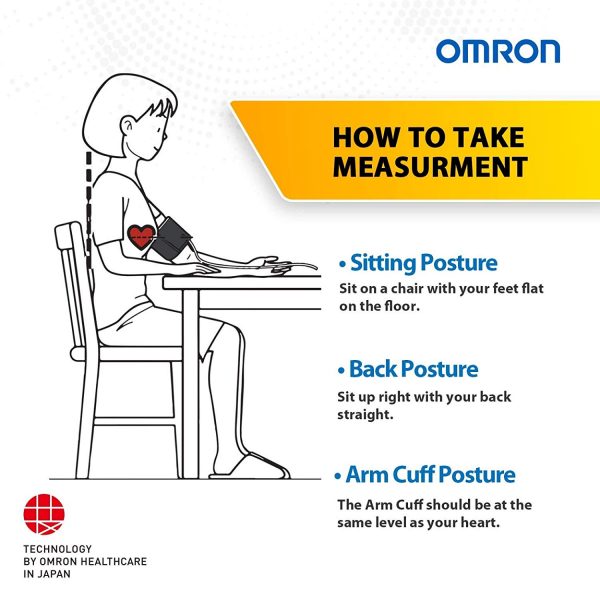 OMRON

HOW TO TAKE MEASURMENT

• Sitting Posture
Sit on a chair with your feet flat on the floor.

• Back Posture
Sit up right with your back straight.

• Arm Cuff Posture
The Arm Cuff should be at the same level as your heart.

TECHNOLOGY
BY OMRON HEALTHCARE
IN JAPAN